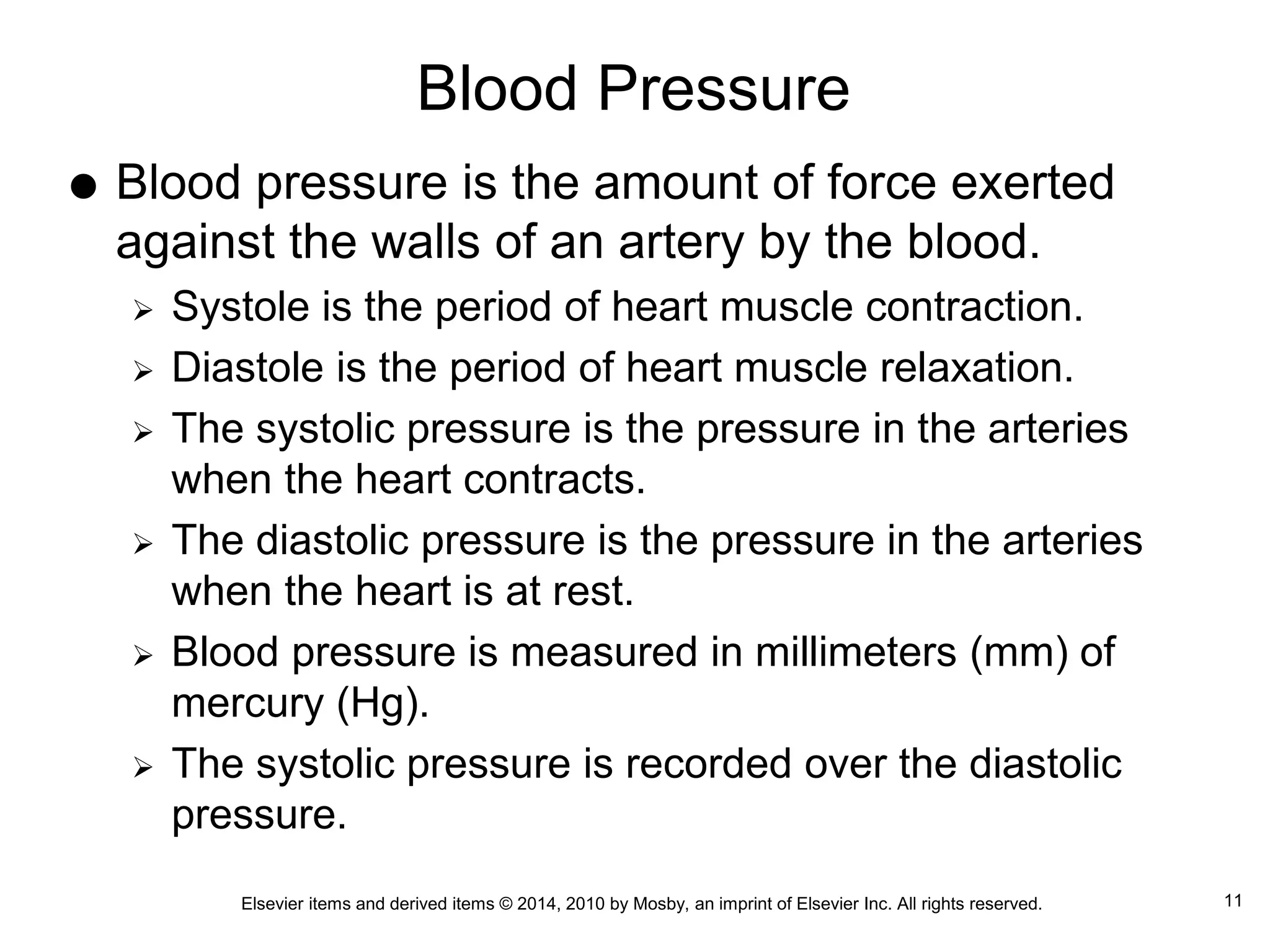 Blood Pressure

● Blood pressure is the amount of force exerted against the walls of an artery by the blood.

➢ Systole is the period of heart muscle contraction.

➢ Diastole is the period of heart muscle relaxation.

➢ The systolic pressure is the pressure in the arteries when the heart contracts.

➢ The diastolic pressure is the pressure in the arteries when the heart is at rest.

➢ Blood pressure is measured in millimeters (mm) of mercury (Hg).

➢ The systolic pressure is recorded over the diastolic pressure.

Elsevier items and derived items © 2014, 2010 by Mosby, an imprint of Elsevier Inc. All rights reserved.

11